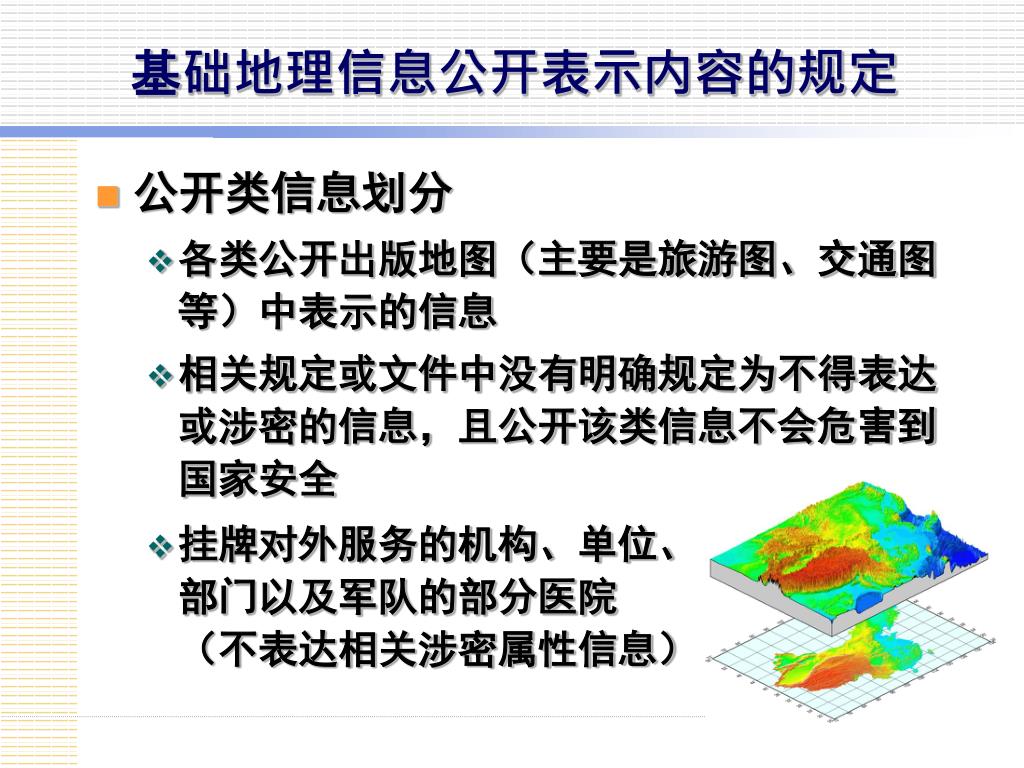 基础地理信息公开表示内容的规定

公开类信息划分

各类公开出版地图（主要是旅游图、交通图等）中表示的信息

相关规定或文件中没有明确规定为不得表达或涉密的信息，且公开该类信息不会危害到国家安全

挂牌对外服务的机构、单位、部门以及军队的部分医院（不表达相关涉密属性信息）